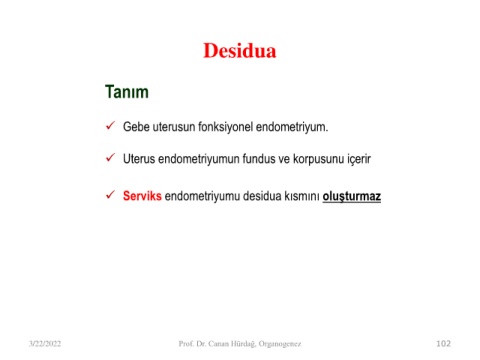 Desidua

Tanım

✓ Gebe uterusun fonksiyonel endometriyum.

✓ Uterus endometriyumun fundus ve korpusunu içerir

✓ Serviks endometriyumu desidua kısmını oluşturmaz

3/22/2022 Prof. Dr. Canan Hürdağ, Organogenez 102